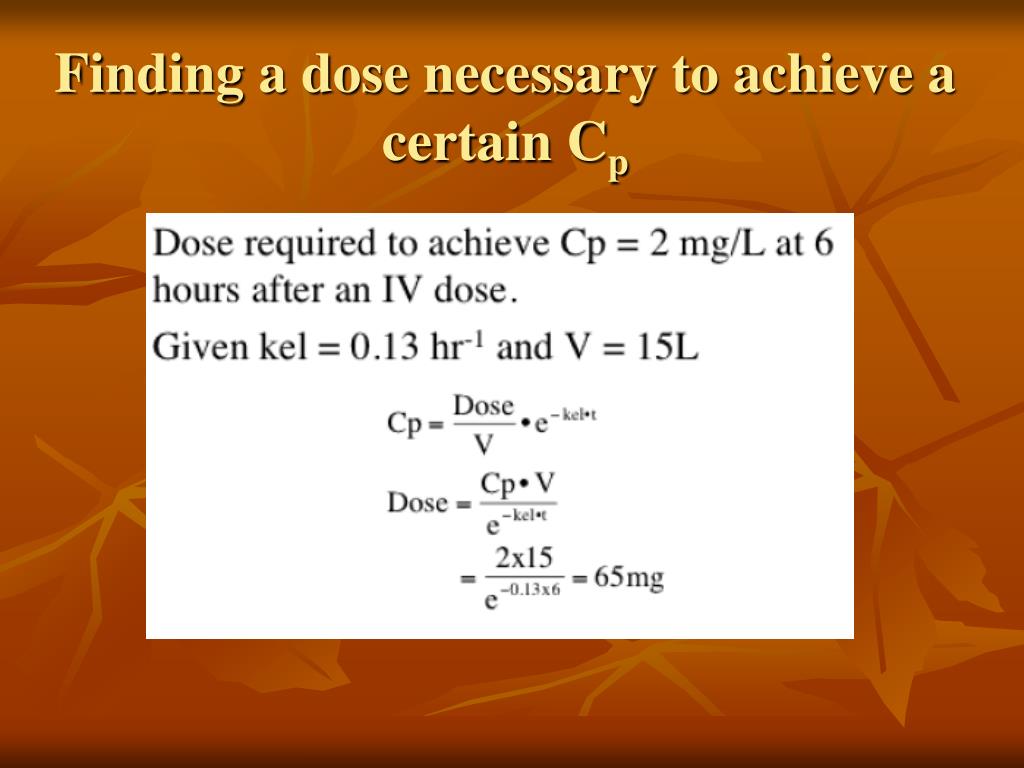 Finding a dose necessary to achieve a certain $C_p$

Dose required to achieve Cp = 2 mg/L at 6 hours after an IV dose.

Given kel = 0.13 hr$^{-1}$ and V = 15L

$Cp = \frac{Dose}{V} \bullet e^{-kel \bullet t}$

$Dose = \frac{Cp \bullet V}{e^{-kel \bullet t}}$

$= \frac{2x15}{e^{-0.13x6}} = 65mg$